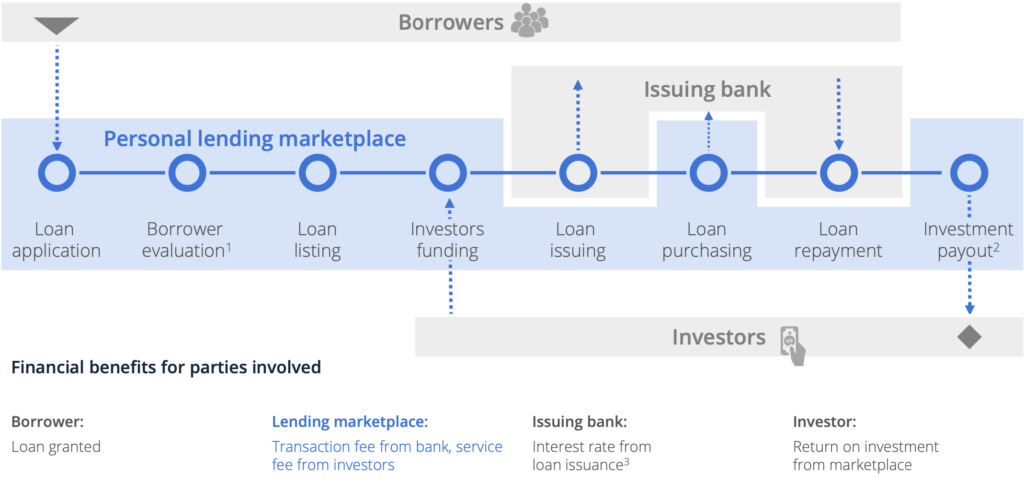 Borrowers

Issuing bank

Personal lending marketplace

Loan application

Borrower evaluation$^1$

Loan listing

Investors funding

Loan issuing

Loan purchasing

Loan repayment

Investment payout$^2$

Investors

Financial benefits for parties involved

Borrower:
Loan granted

Lending marketplace:
Transaction fee from bank, service fee from investors

Issuing bank:
Interest rate from loan issuance$^3$

Investor:
Return on investment from marketplace